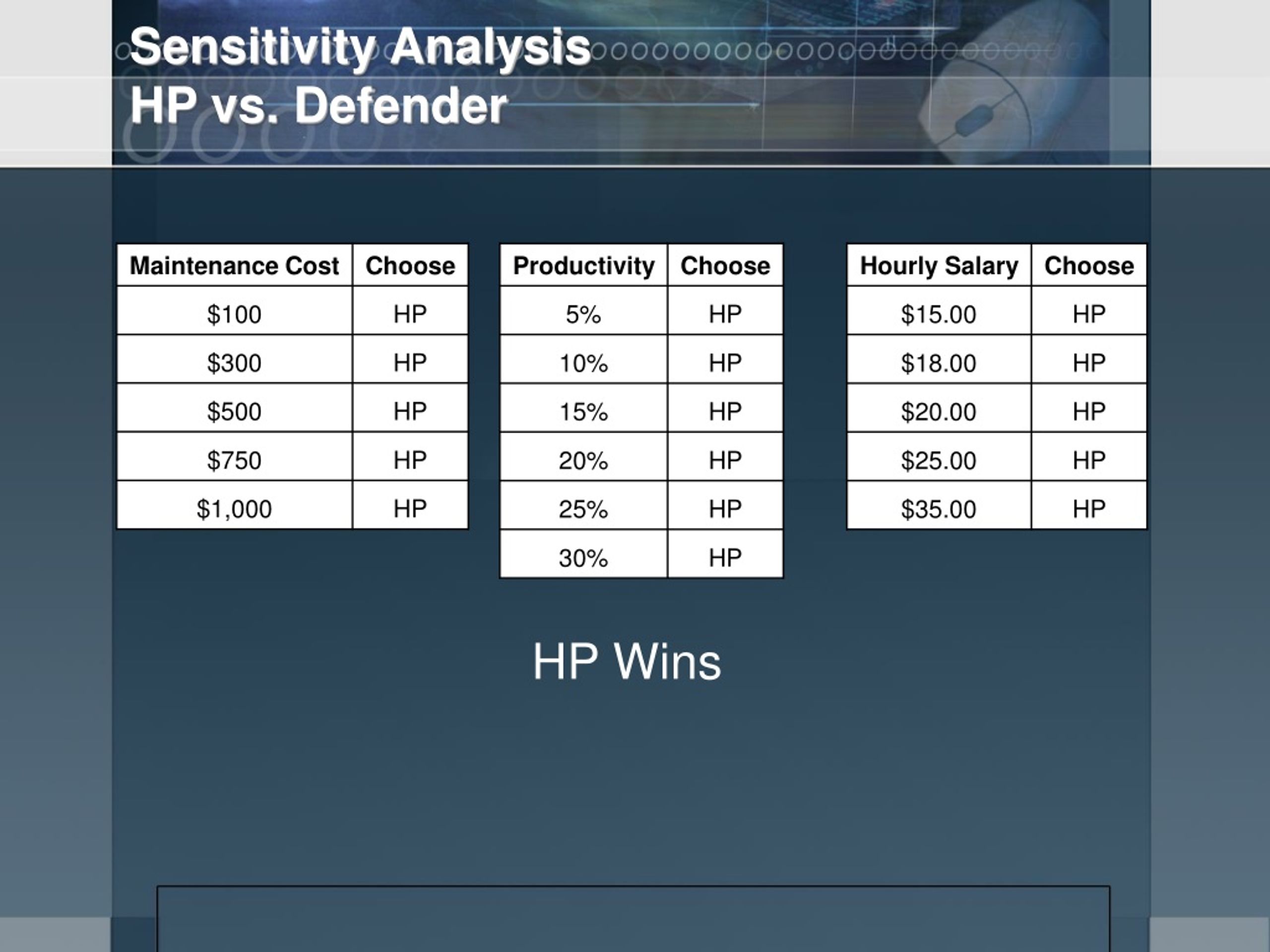 Sensitivity Analysis
HP vs. Defender

| Maintenance Cost | Choose |
|---|---|
| \$100 | HP |
| \$300 | HP |
| \$500 | HP |
| \$750 | HP |
| \$1,000 | HP |

| Productivity | Choose |
|---|---|
| 5% | HP |
| 10% | HP |
| 15% | HP |
| 20% | HP |
| 25% | HP |
| 30% | HP |

| Hourly Salary | Choose |
|---|---|
| \$15.00 | HP |
| \$18.00 | HP |
| \$20.00 | HP |
| \$25.00 | HP |
| \$35.00 | HP |

HP Wins